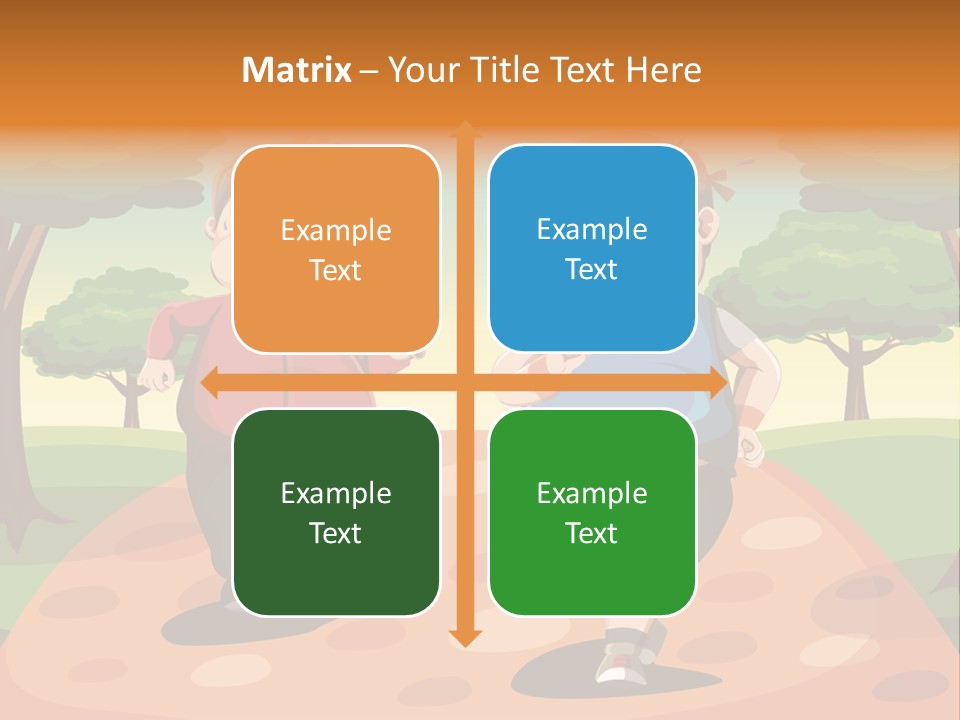 Matrix – Your Title Text Here

Example Text

Example Text

Example Text

Example Text